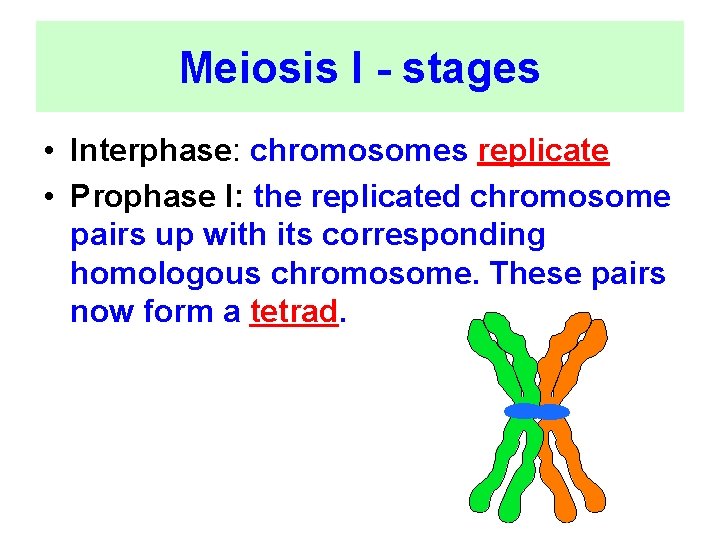 Meiosis I - stages

• Interphase: chromosomes replicate

• Prophase I: the replicated chromosome pairs up with its corresponding homologous chromosome. These pairs now form a tetrad.